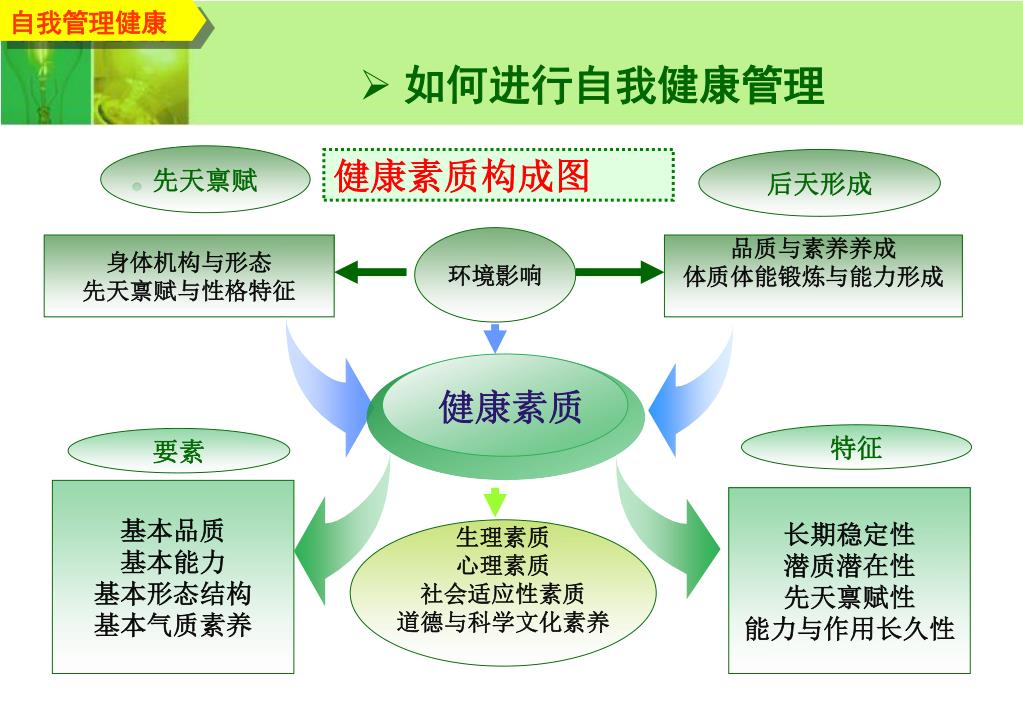 自我管理健康

➢ 如何进行自我健康管理

先天禀赋

健康素质构成图

后天形成

身体机构与形态
先天禀赋与性格特征

环境影响

品质与素养养成
体质体能锻炼与能力形成

健康素质

要素

特征

基本品质
基本能力
基本形态结构
基本气质素养

生理素质
心理素质
社会适应性素质
道德与科学文化素养

长期稳定性
潜质潜在性
先天禀赋性
能力与作用长久性